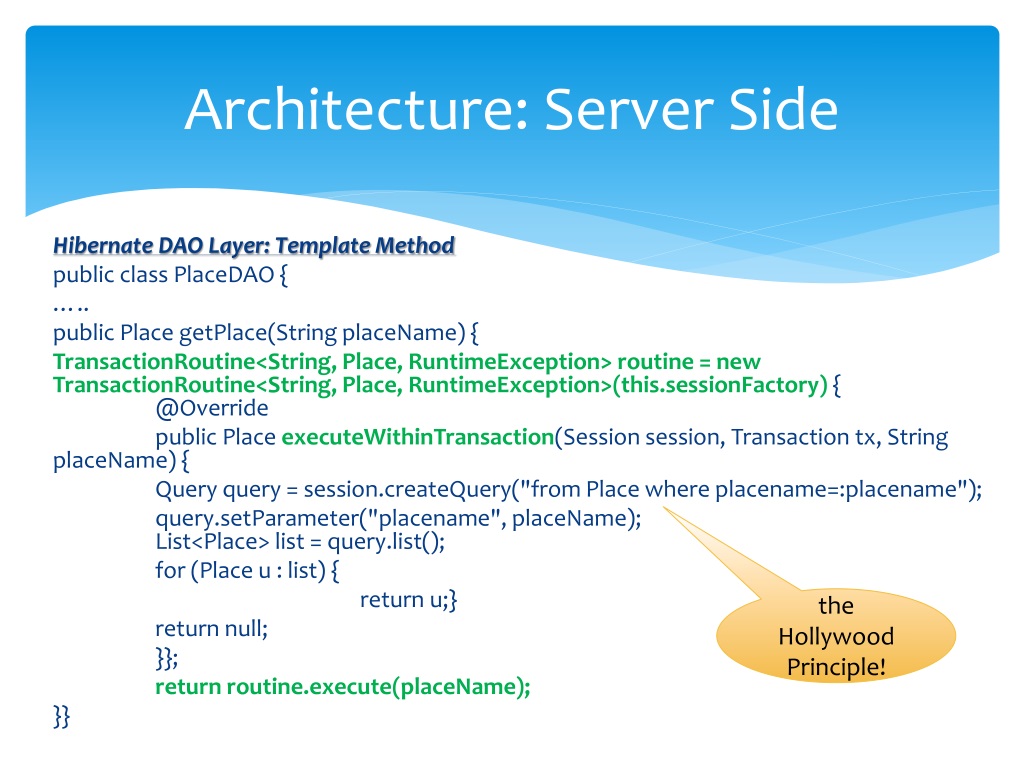 Architecture: Server Side

Hibernate DAO Layer: Template Method
public class PlaceDAO {
…..
public Place getPlace(String placeName) {
TransactionRoutine<String, Place, RuntimeException> routine = new TransactionRoutine<String, Place, RuntimeException>(this.sessionFactory) {
@Override
public Place executeWithinTransaction(Session session, Transaction tx, String placeName) {
Query query = session.createQuery("from Place where placename=:placename");
query.setParameter("placename", placeName);
List<Place> list = query.list();
for (Place u : list) {
return u;}
return null;
}};
return routine.execute(placeName);
}}

the Hollywood Principle!